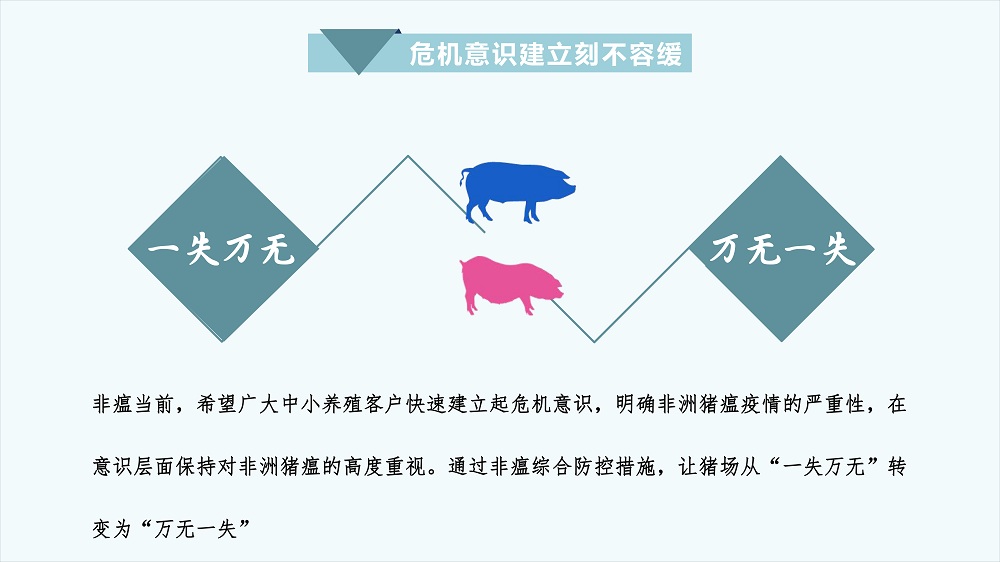 危机意识建立刻不容缓

一失万无

万无一失

非瘟当前，希望广大中小养殖客户快速建立起危机意识，明确非洲猪瘟疫情的严重性，在意识层面保持对非洲猪瘟的高度重视。通过非瘟综合防控措施，让猪场从“一失万无”转变为“万无一失”